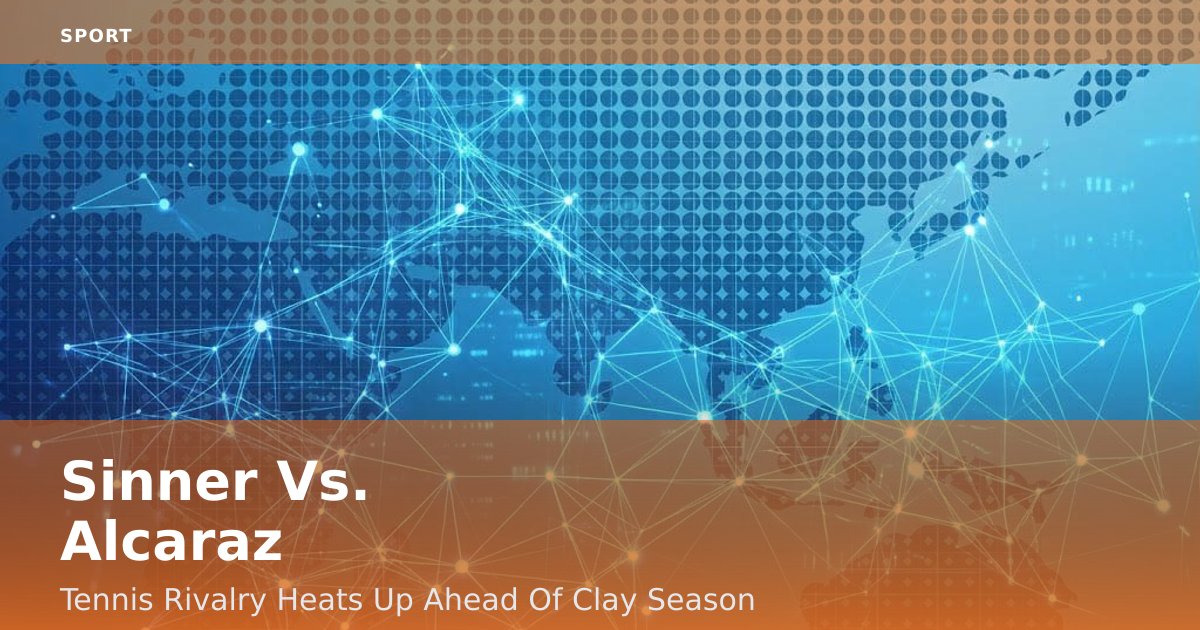 SPORT

Sinner Vs. Alcaraz

Tennis Rivalry Heats Up Ahead Of Clay Season